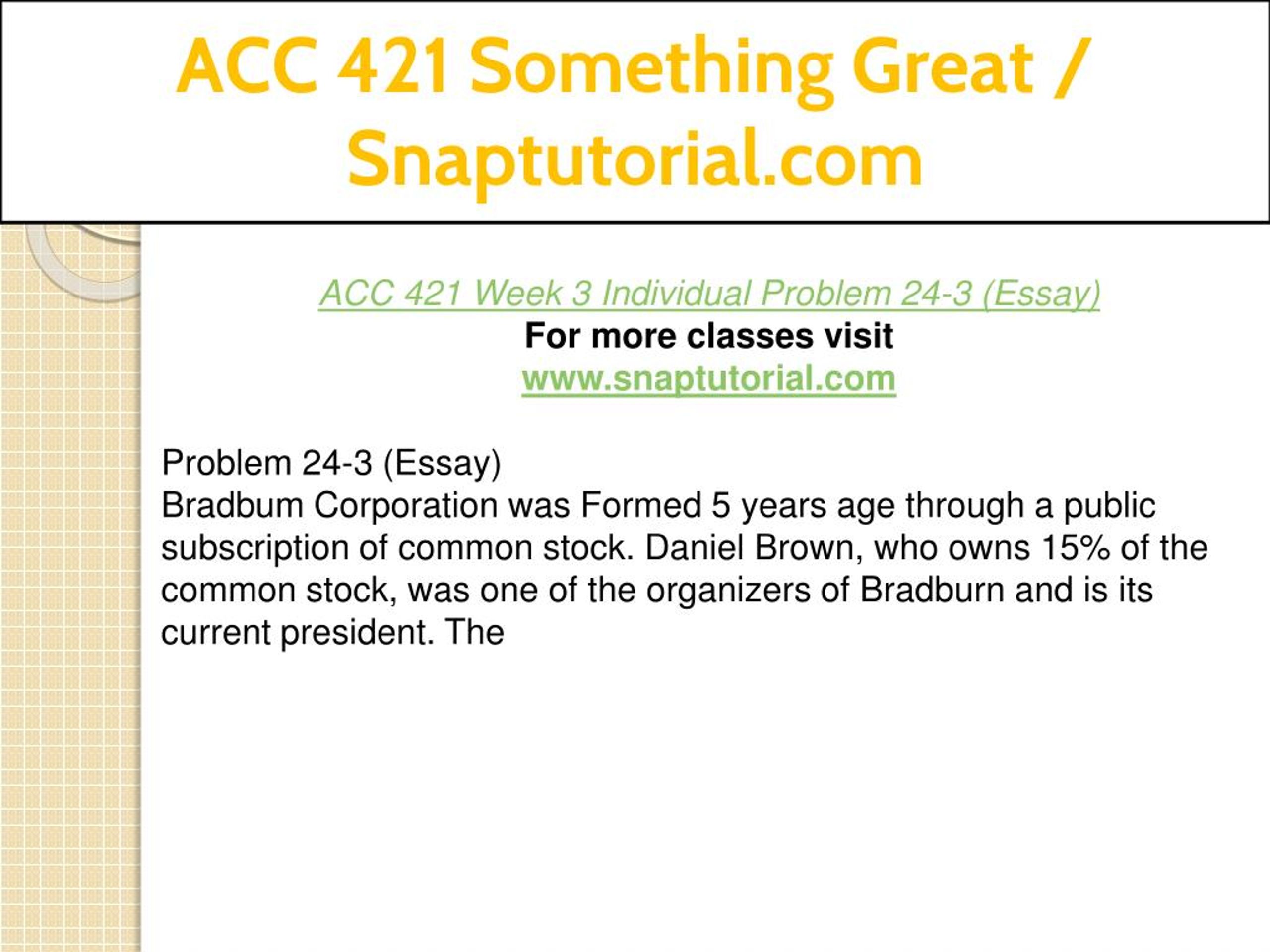 ACC 421 Something Great / Snaptutorial.com

ACC 421 Week 3 Individual Problem 24-3 (Essay)
For more classes visit
www.snaptutorial.com

Problem 24-3 (Essay)
Bradbum Corporation was Formed 5 years age through a public subscription of common stock. Daniel Brown, who owns 15% of the common stock, was one of the organizers of Bradburn and is its current president. The